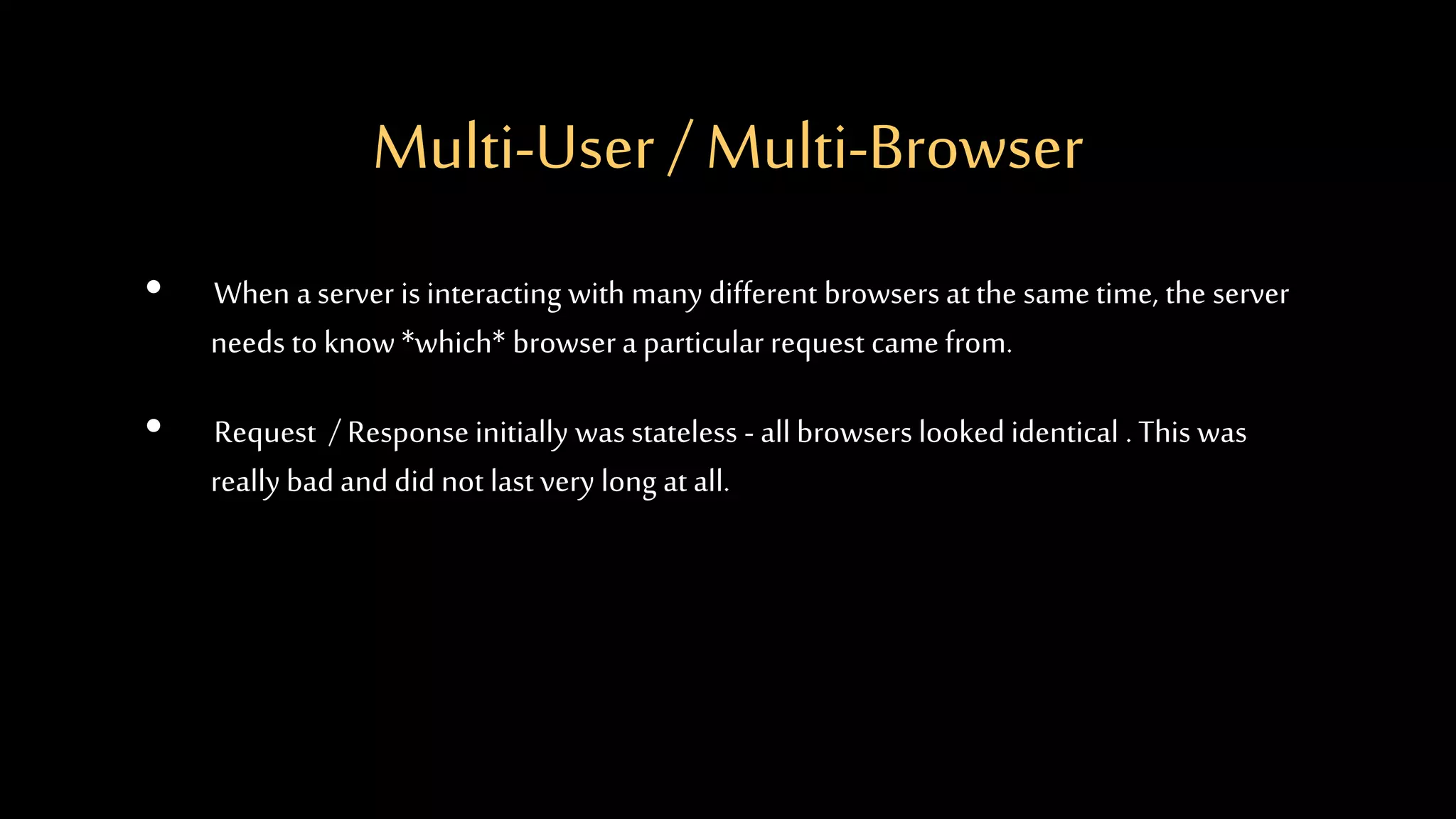 Multi-User / Multi-Browser

• When a server is interacting with many different browsers at the same time, the server needs to know *which* browser a particular request came from.

• Request / Response initially was stateless - all browsers looked identical . This was really bad and did not last very long at all.